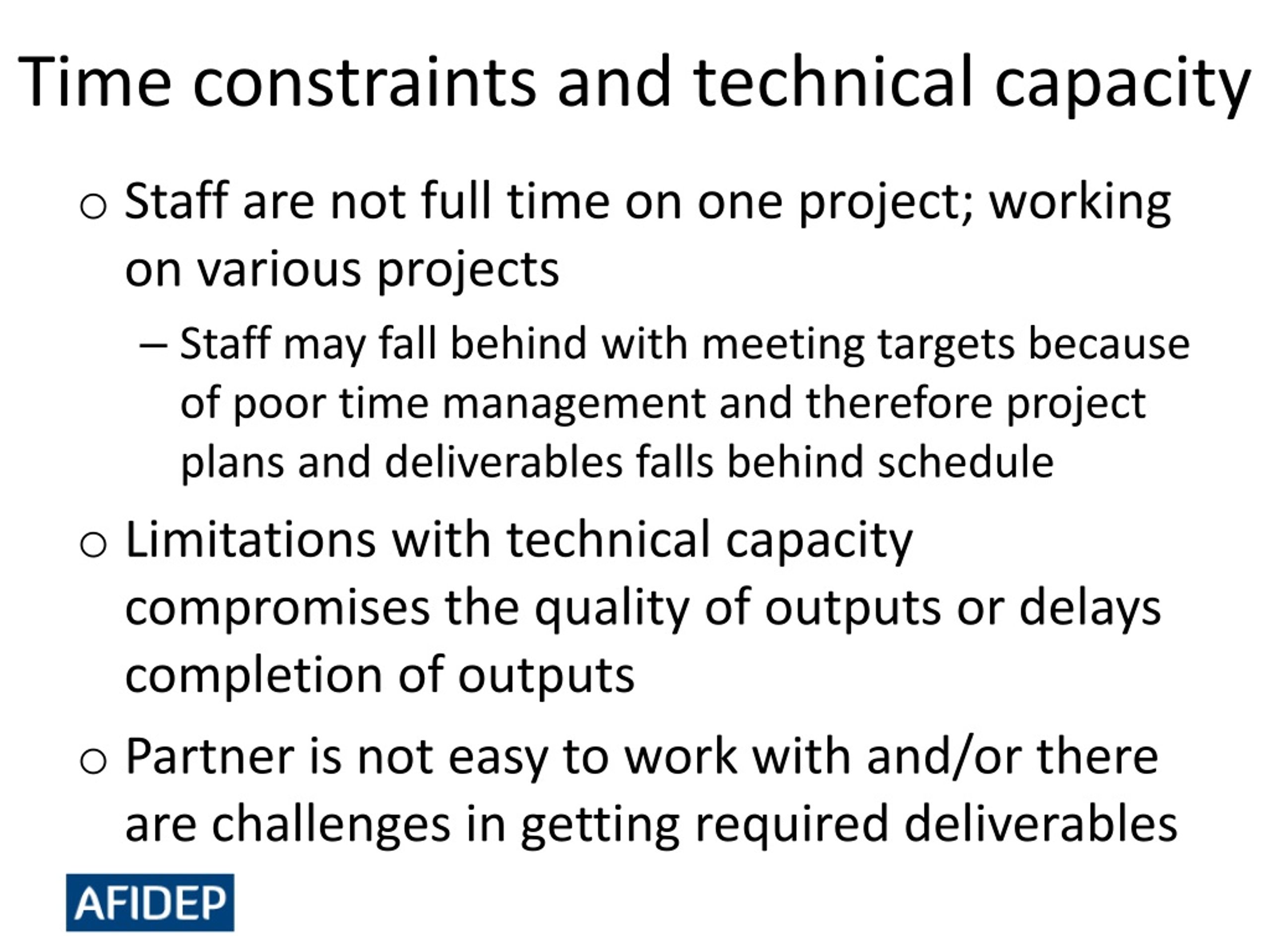 Time constraints and technical capacity

o Staff are not full time on one project; working on various projects

– Staff may fall behind with meeting targets because of poor time management and therefore project plans and deliverables falls behind schedule

o Limitations with technical capacity compromises the quality of outputs or delays completion of outputs

o Partner is not easy to work with and/or there are challenges in getting required deliverables

AFIDEP